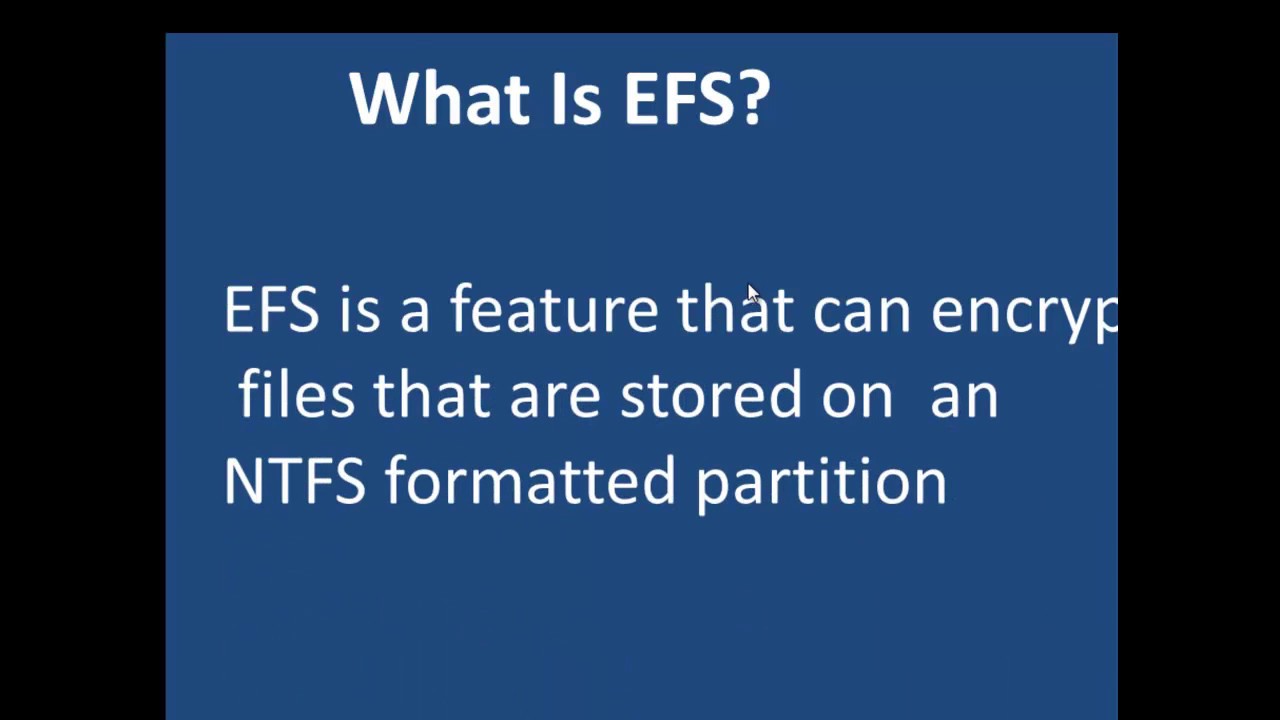 What Is EFS?

EFS is a feature that can encryp files that are stored on an NTFS formatted partition